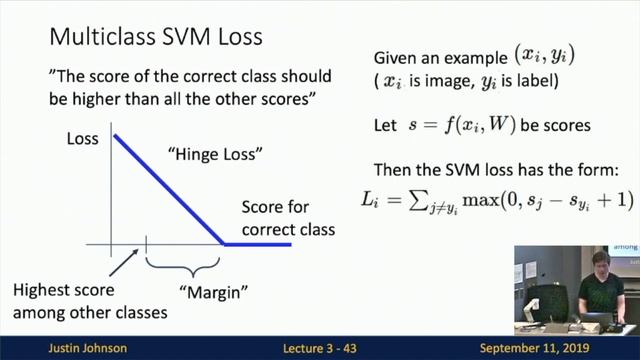 Multiclass SVM Loss

"The score of the correct class should be higher than all the other scores"

Loss

"Hinge Loss"

Score for correct class

Highest score among other classes

"Margin"

Given an example $(x_i, y_i)$
( $x_i$ is image, $y_i$ is label)

Let $s = f(x_i, W)$ be scores

Then the SVM loss has the form:
$L_i = \sum_{j \neq y_i} \max(0, s_j - s_{y_i} + 1)$

among

Justin Johnson

Lecture 3 - 43

September 11, 2019